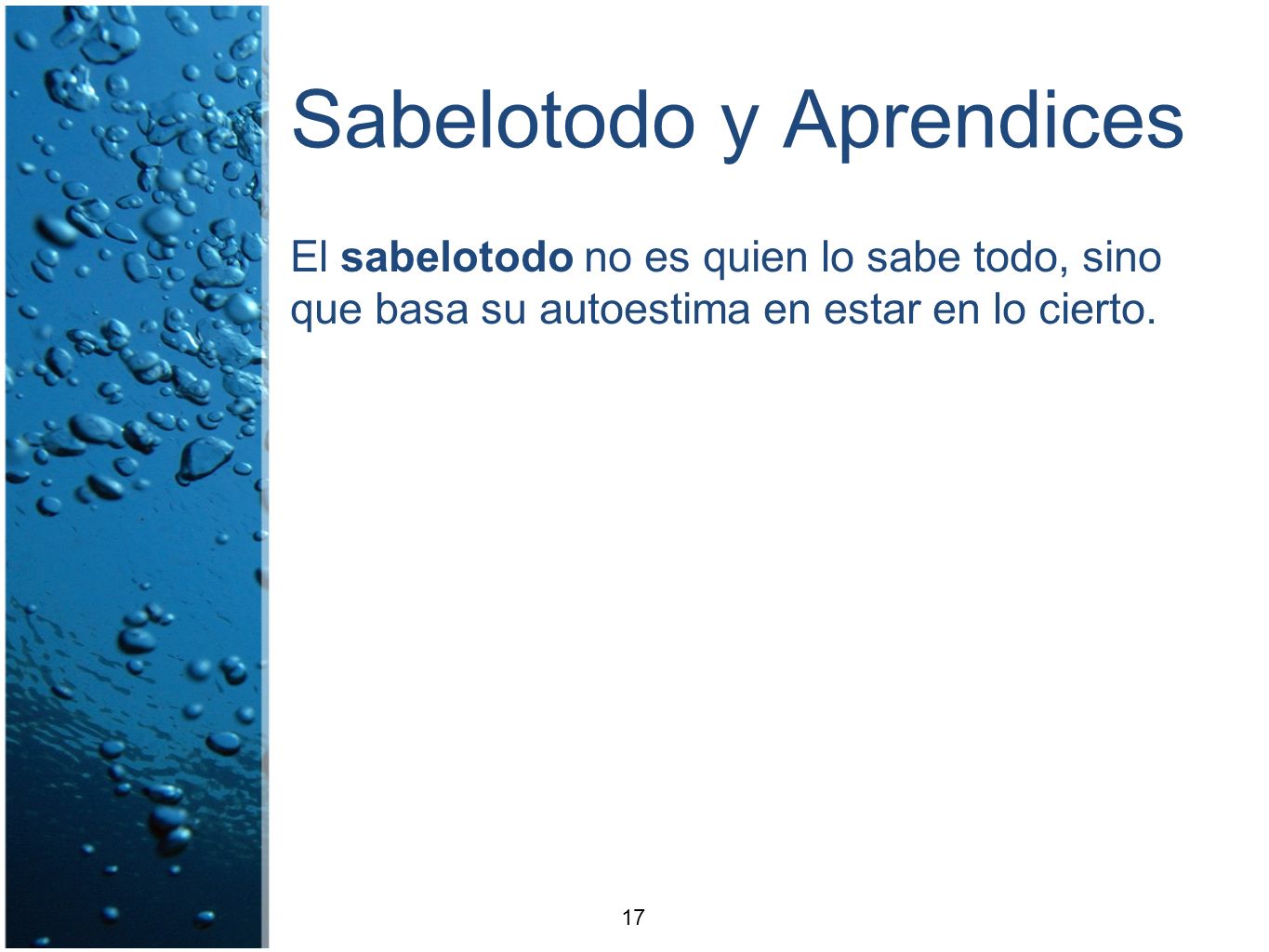 Sabelotodo y Aprendices

El sabelotodo no es quien lo sabe todo, sino que basa su autoestima en estar en lo cierto.

17